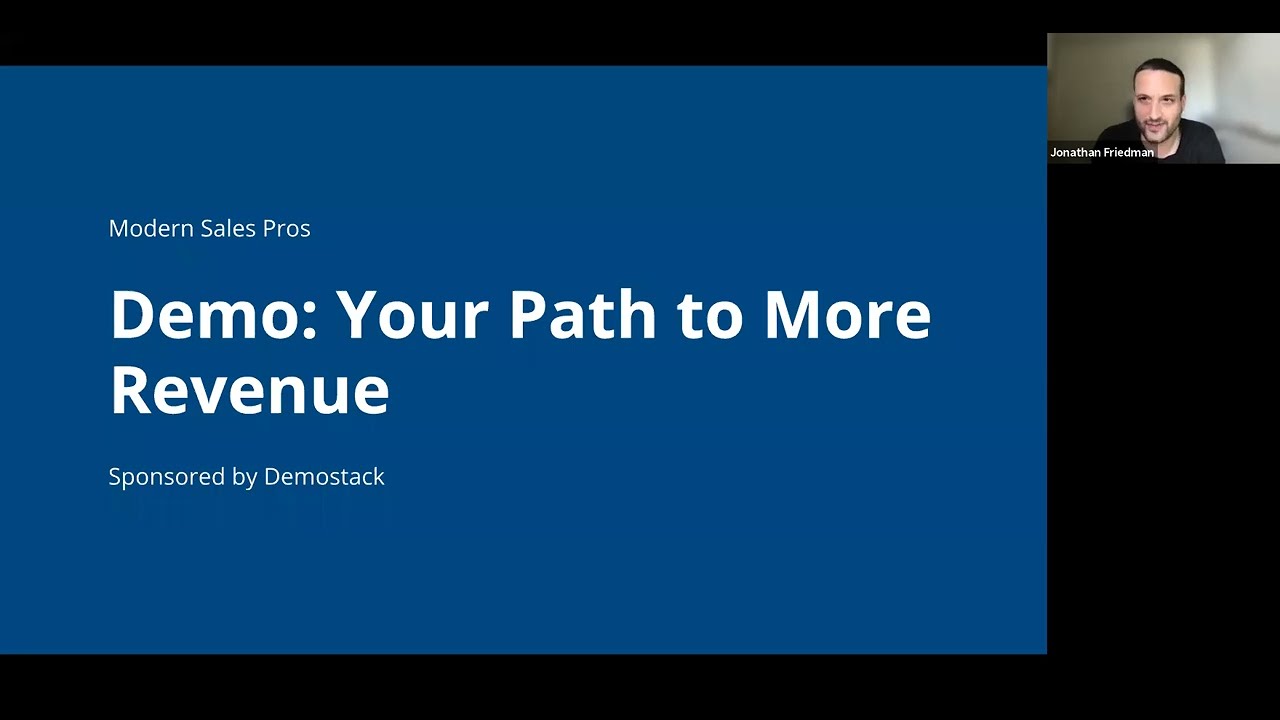 Modern Sales Pros

Demo: Your Path to More Revenue

Sponsored by Demostack

Jonathan Friedman